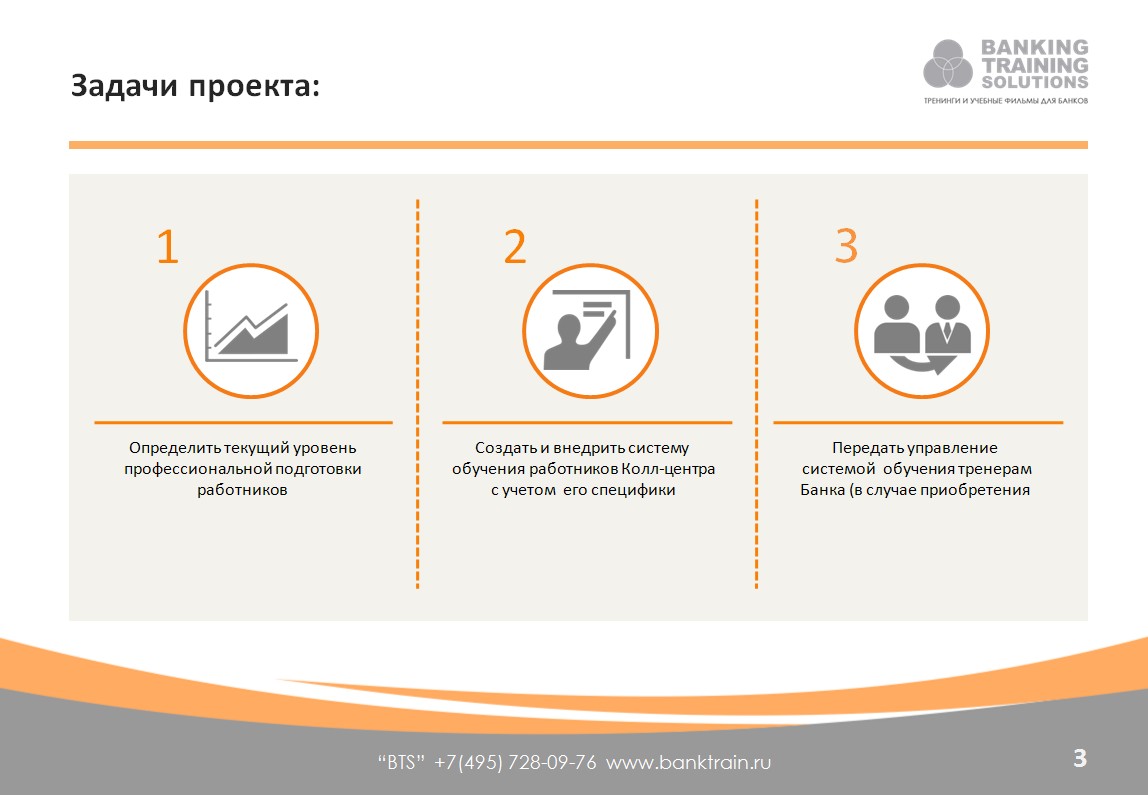 Задачи проекта:

BANKING TRAINING SOLUTIONS
ТРЕНИНГИ И УЧЕБНЫЕ ФИЛЬМЫ ДЛЯ БАНКОВ

1

Определить текущий уровень профессиональной подготовки работников

2

Создать и внедрить систему обучения работников Колл-центра с учетом его специфики

3

Передать управление системой обучения тренерам Банка (в случае приобретения

“BTS” +7(495) 728-09-76 www.banktrain.ru

3